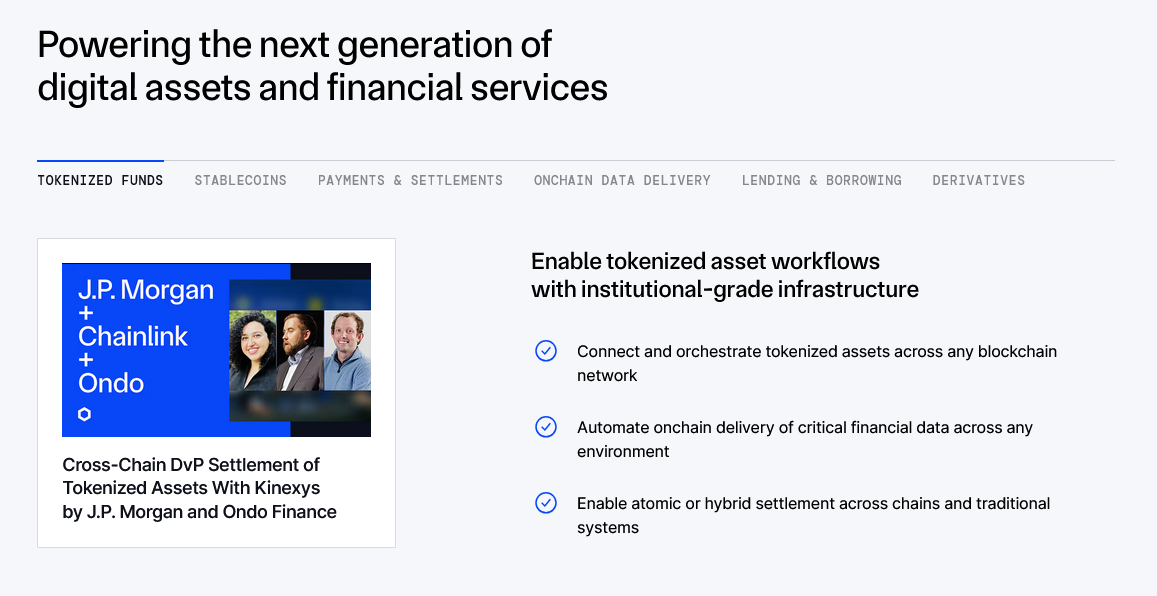 Powering the next generation of digital assets and financial services

TOKENIZED FUNDS STABLECOINS PAYMENTS & SETTLEMENTS ONCHAIN DATA DELIVERY LENDING & BORROWING DERIVATIVES

J.P. Morgan + Chainlink + Ondo

Cross-Chain DvP Settlement of Tokenized Assets With Kinexys by J.P. Morgan and Ondo Finance

Enable tokenized asset workflows with institutional-grade infrastructure

Connect and orchestrate tokenized assets across any blockchain network

Automate onchain delivery of critical financial data across any environment

Enable atomic or hybrid settlement across chains and traditional systems